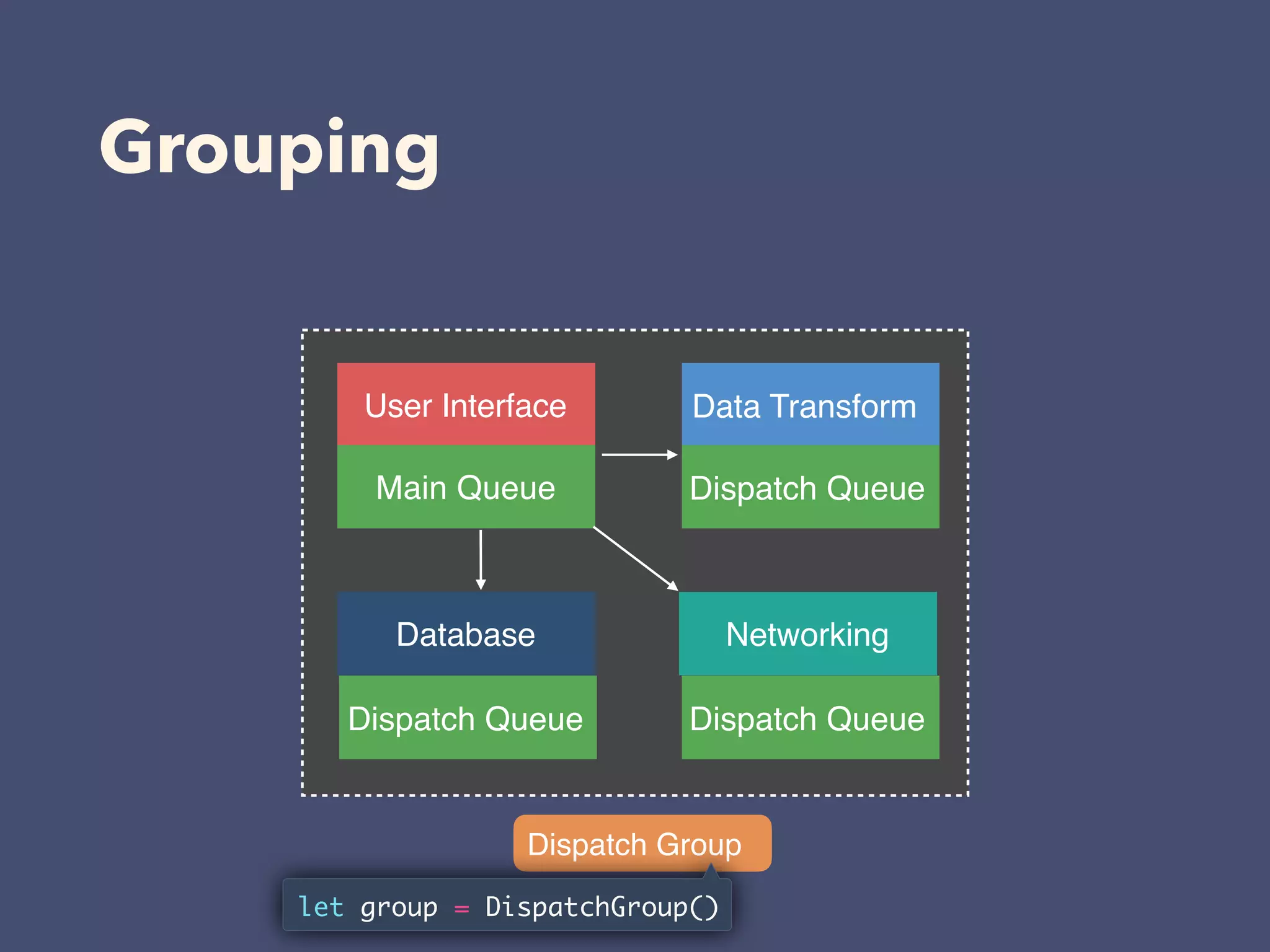 Grouping

User Interface

Main Queue

Data Transform

Dispatch Queue

Database

Dispatch Queue

Networking

Dispatch Queue

Dispatch Group

let group = DispatchGroup()